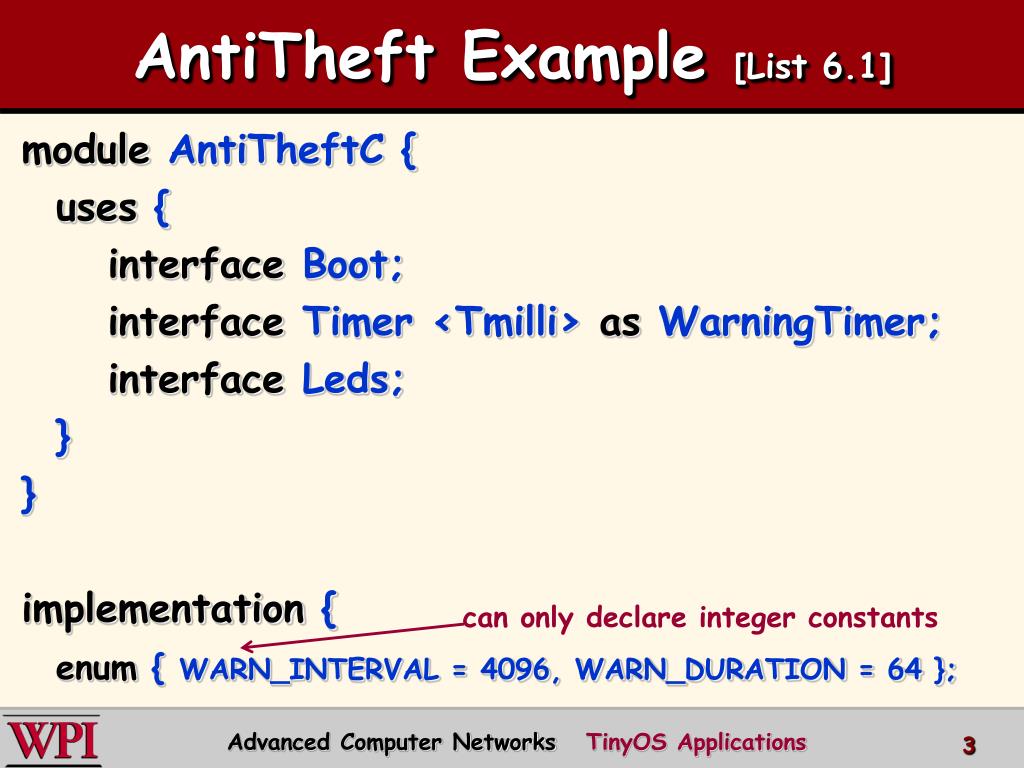 AntiTheft Example [List 6.1]

module AntiTheftC {
uses {
interface Boot;
interface Timer <Tmilli> as WarningTimer;
interface Leds;
}
}

implementation {
can only declare integer constants
enum { WARN_INTERVAL = 4096, WARN_DURATION = 64 };

WPI
Advanced Computer Networks TinyOS Applications
3